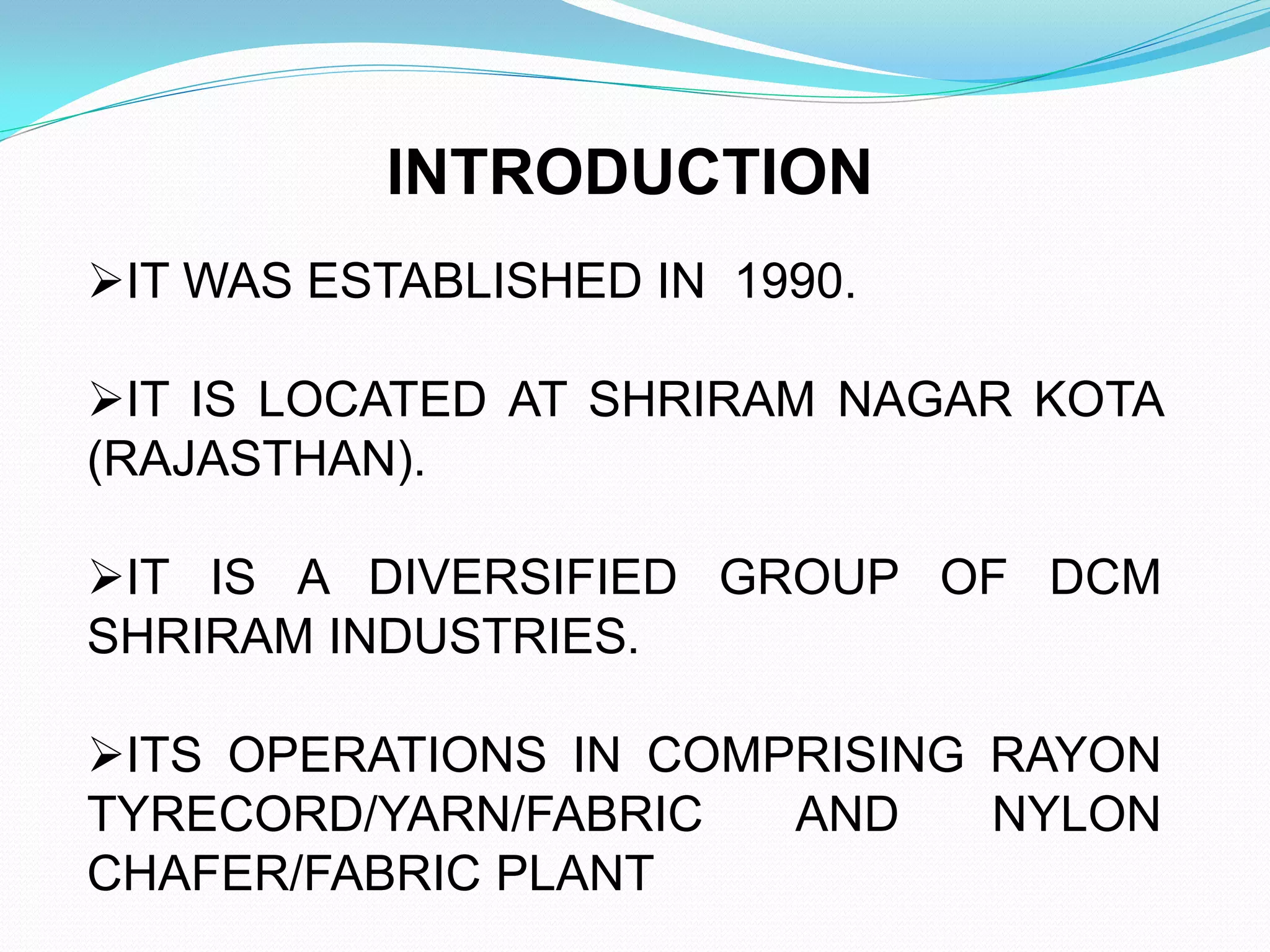 INTRODUCTION

➢IT WAS ESTABLISHED IN 1990.

➢IT IS LOCATED AT SHRIRAM NAGAR KOTA (RAJASTHAN).

➢IT IS A DIVERSIFIED GROUP OF DCM SHRIRAM INDUSTRIES.

➢ITS OPERATIONS IN COMPRISING RAYON TYRECORD/YARN/FABRIC AND NYLON CHAFER/FABRIC PLANT